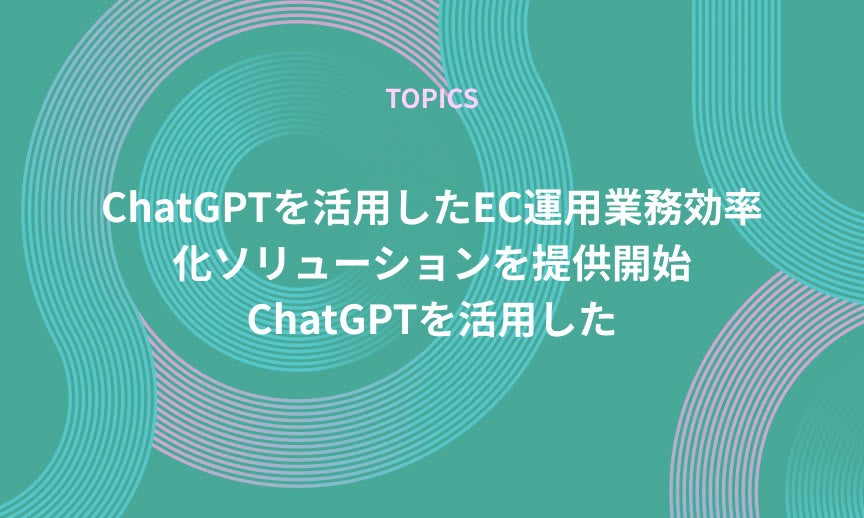 TOPICS

ChatGPTを活用したEC運用業務効率化ソリューションを提供開始 ChatGPTを活用した